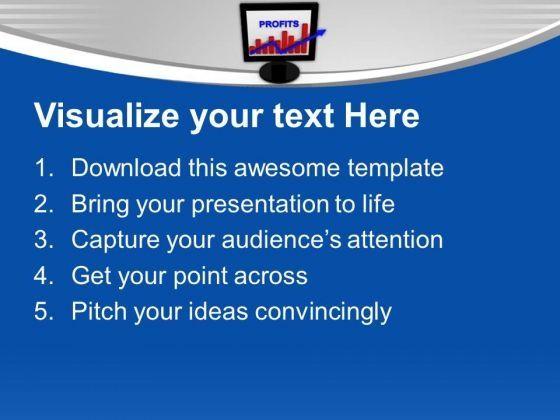 PROFITS

Visualize your text Here

1. Download this awesome template
2. Bring your presentation to life
3. Capture your audience's attention
4. Get your point across
5. Pitch your ideas convincingly